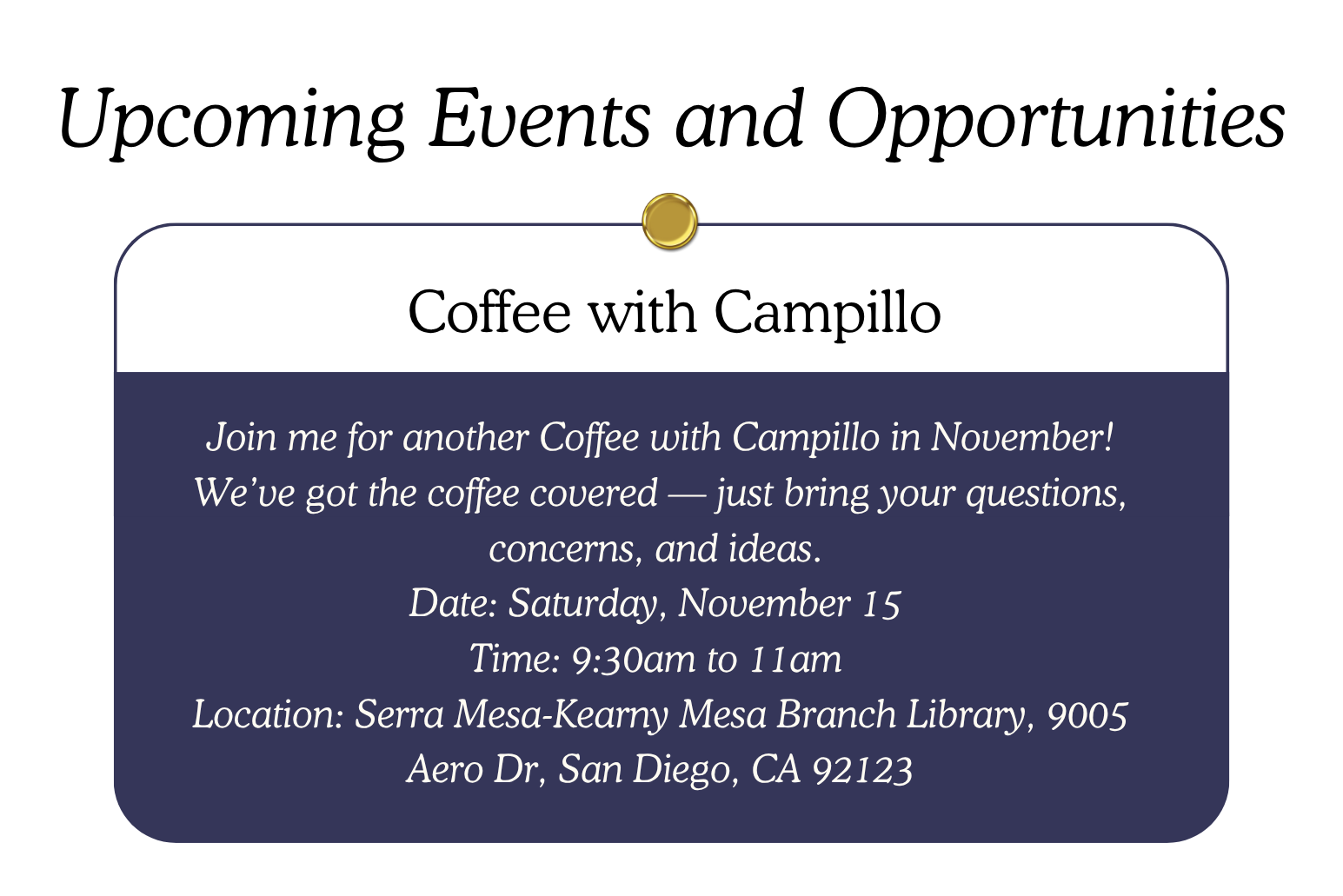 Upcoming Events and Opportunities

Coffee with Campillo

Join me for another Coffee with Campillo in November! We've got the coffee covered — just bring your questions, concerns, and ideas.
Date: Saturday, November 15
Time: 9:30am to 11am
Location: Serra Mesa-Kearny Mesa Branch Library, 9005 Aero Dr, San Diego, CA 92123